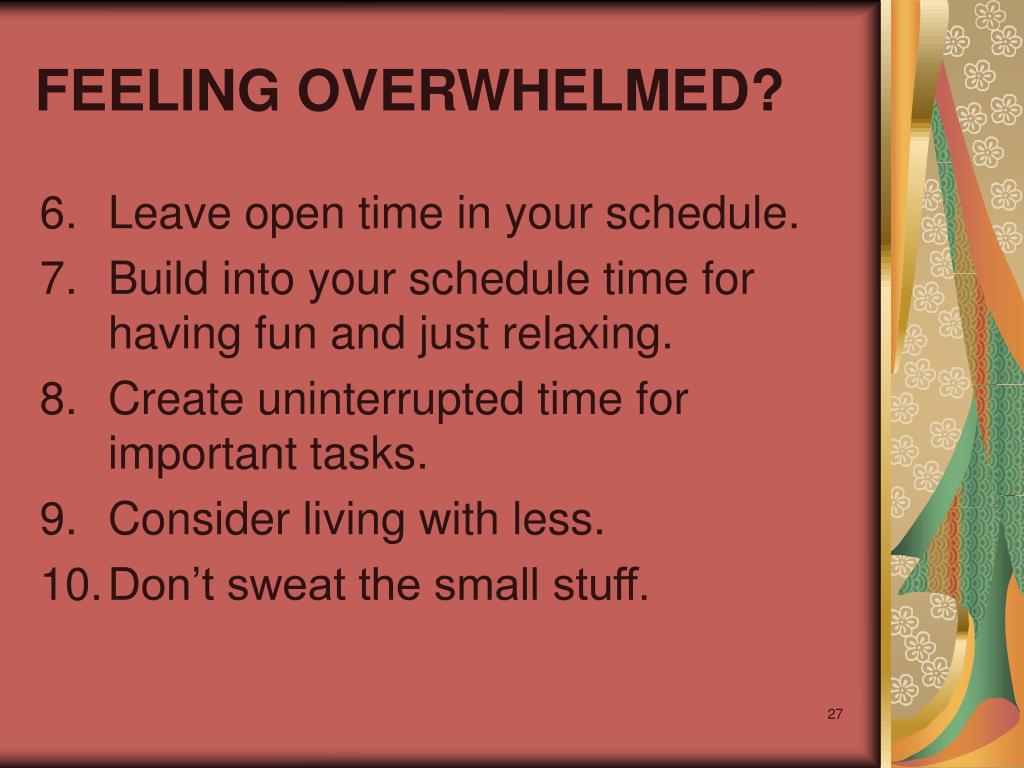 FEELING OVERWHELMED?

6. Leave open time in your schedule.
7. Build into your schedule time for having fun and just relaxing.
8. Create uninterrupted time for important tasks.
9. Consider living with less.
10. Don’t sweat the small stuff.

27